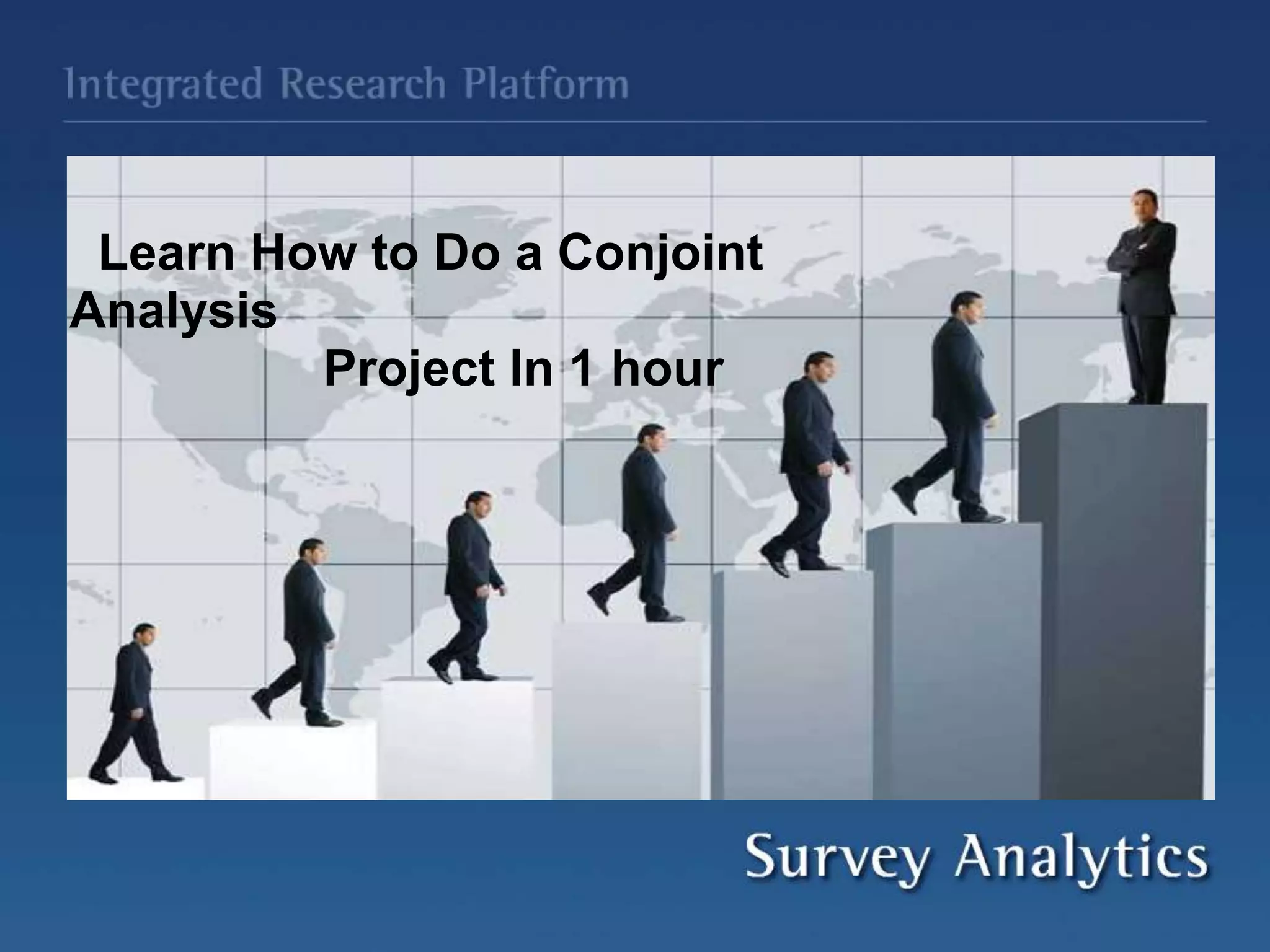 Integrated Research Platform

Learn How to Do a Conjoint Analysis

Project In 1 hour

Survey Analytics